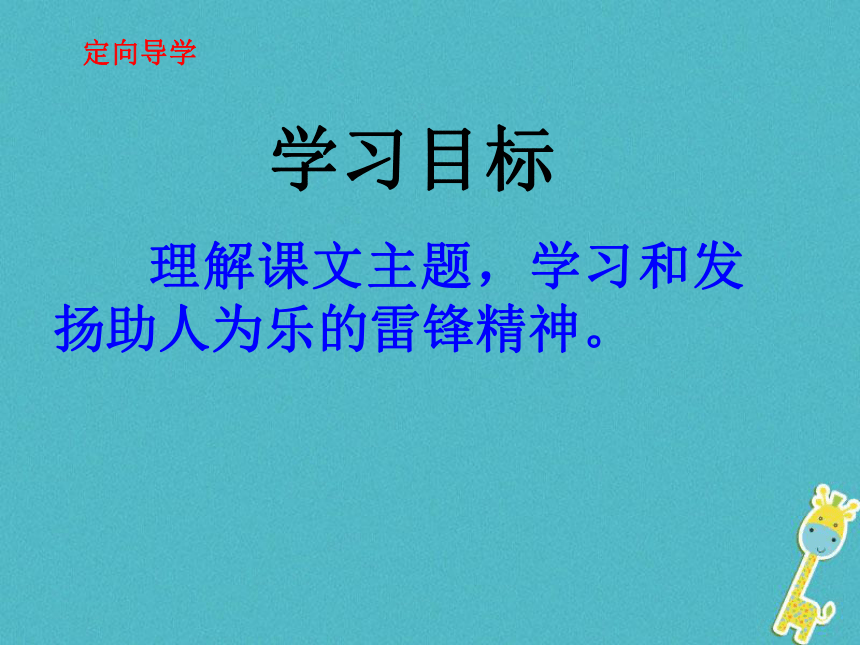 定向导学

学习目标

理解课文主题，学习和发扬助人为乐的雷锋精神。